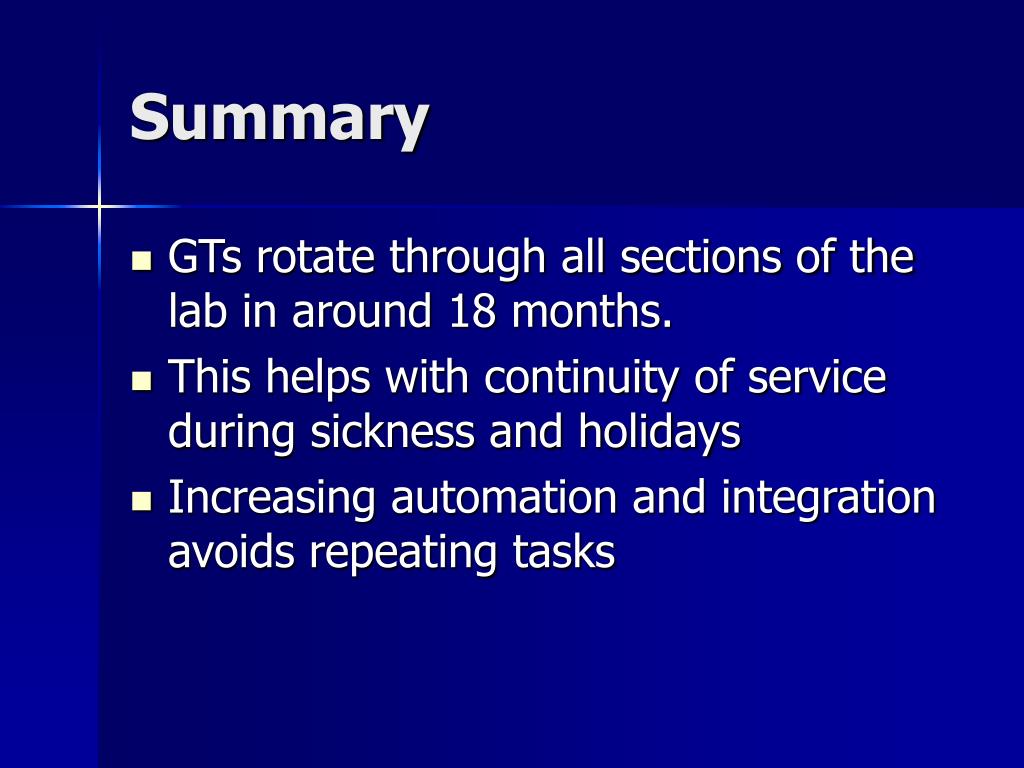 Summary

- GTs rotate through all sections of the lab in around 18 months.
- This helps with continuity of service during sickness and holidays
- Increasing automation and integration avoids repeating tasks